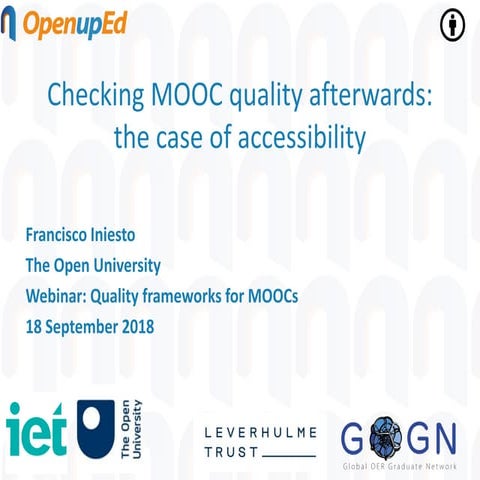 OpenupEd

Checking MOOC quality afterwards: the case of accessibility

Francisco Iniesto
The Open University
Webinar: Quality frameworks for MOOCs
18 September 2018

iet

The Open University

LEVERHULME TRUST

GOGN
Global OER Graduate Network